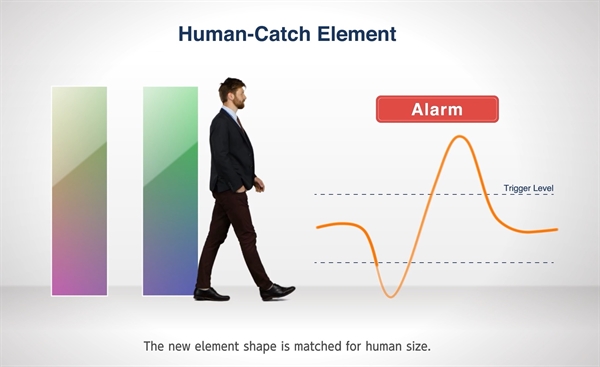 Human-Catch Element

Alarm

Trigger Level

The new element shape is matched for human size.